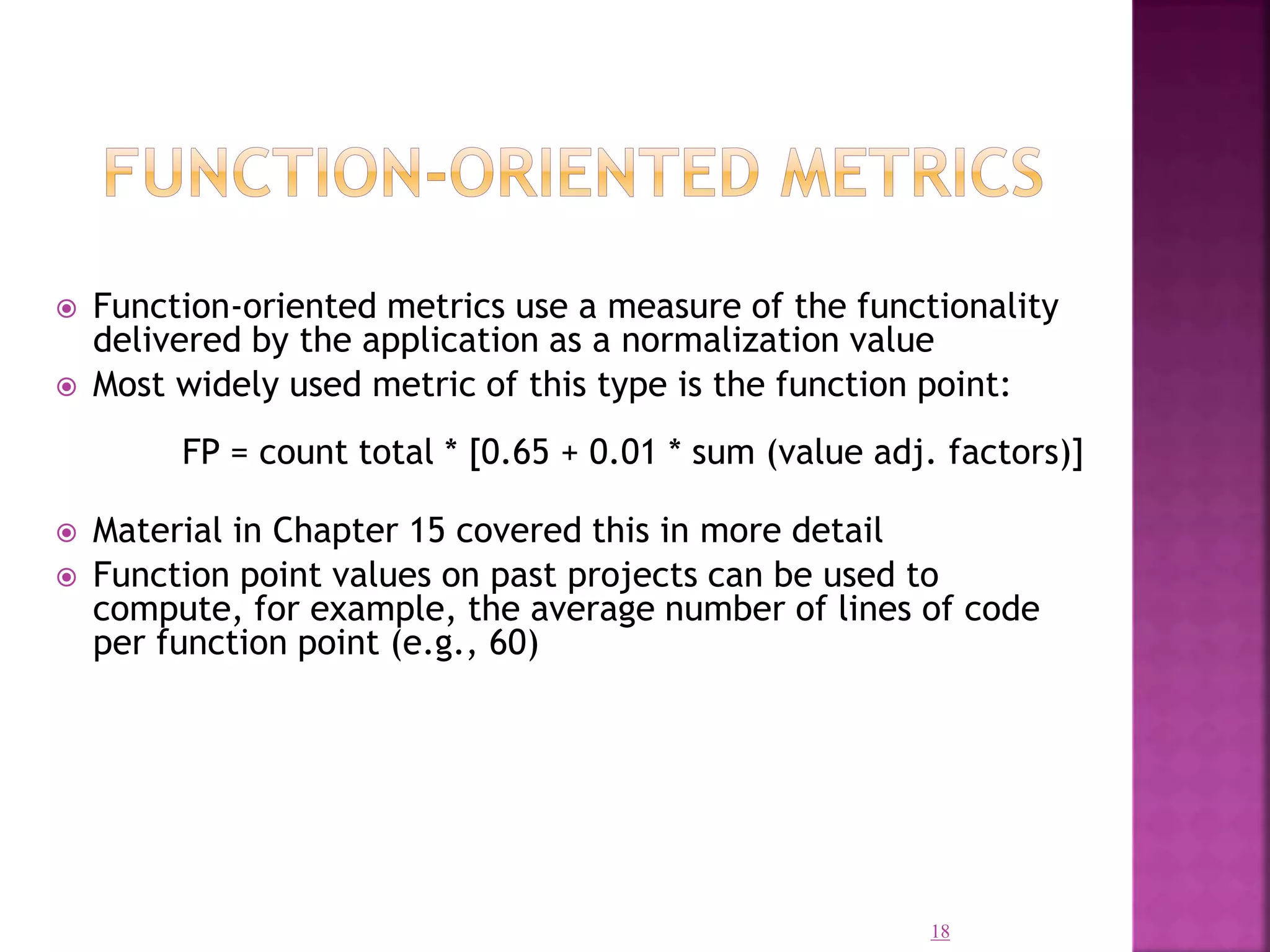 FUNCTION-ORIENTED METRICS

Function-oriented metrics use a measure of the functionality delivered by the application as a normalization value

Most widely used metric of this type is the function point:

FP = count total * [0.65 + 0.01 * sum (value adj. factors)]

Material in Chapter 15 covered this in more detail

Function point values on past projects can be used to compute, for example, the average number of lines of code per function point (e.g., 60)

18